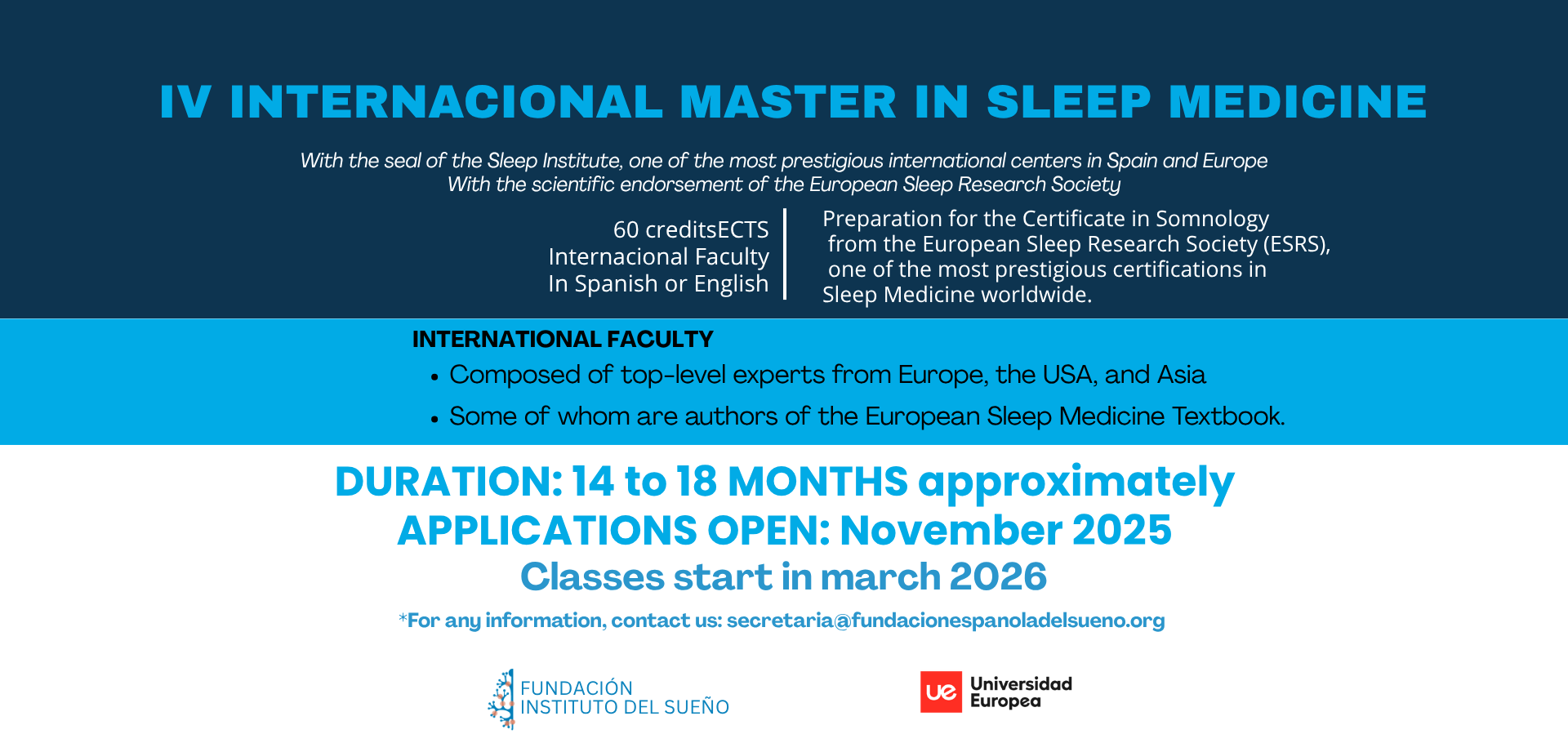 IV INTERNACIONAL MASTER IN SLEEP MEDICINE

With the seal of the Sleep Institute, one of the most prestigious international centers in Spain and Europe
With the scientific endorsement of the European Sleep Research Society

60 creditsECTS
Internacional Faculty
In Spanish or English

Preparation for the Certificate in Somnology from the European Sleep Research Society (ESRS), one of the most prestigious certifications in Sleep Medicine worldwide.

INTERNATIONAL FACULTY
• Composed of top-level experts from Europe, the USA, and Asia
• Some of whom are authors of the European Sleep Medicine Textbook.

DURATION: 14 to 18 MONTHS approximately
APPLICATIONS OPEN: November 2025
Classes start in march 2026

*For any information, contact us: secretaria@fundacionespanoladelsueno.org

FUNDACIÓN INSTITUTO DEL SUEÑO

ue Universidad Europea